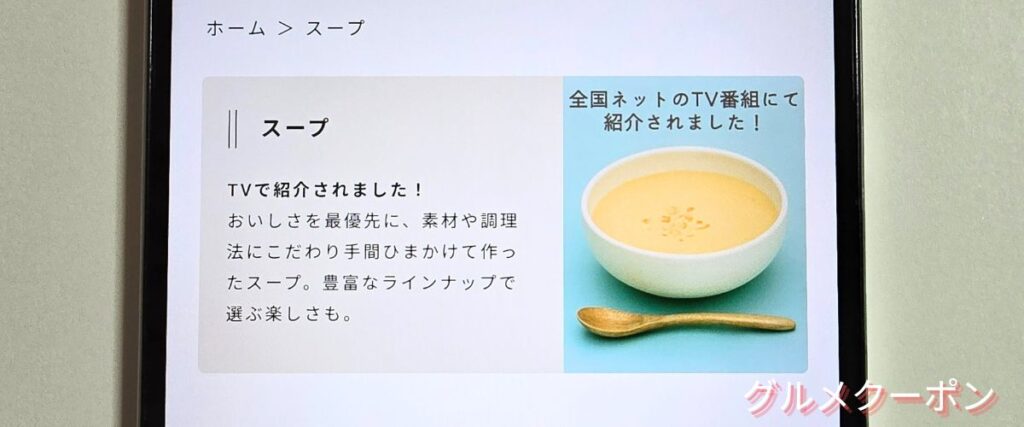 ホーム ＞ スープ

スープ

TVで紹介されました！
おいしさを最優先に、素材や調理法にこだわり手間ひまかけて作ったスープ。豊富なラインナップで選ぶ楽しさも。

全国ネットのTV番組にて紹介されました！

グルメクーポン